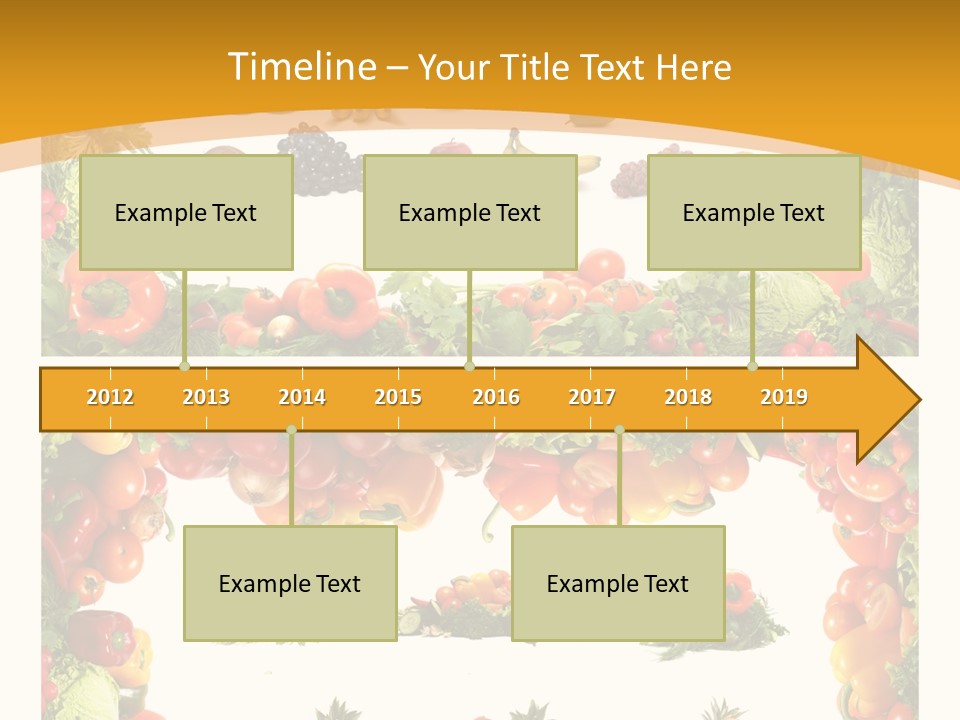 Timeline – Your Title Text Here

Example Text

Example Text

Example Text

2012 2013 2014 2015 2016 2017 2018 2019

Example Text

Example Text